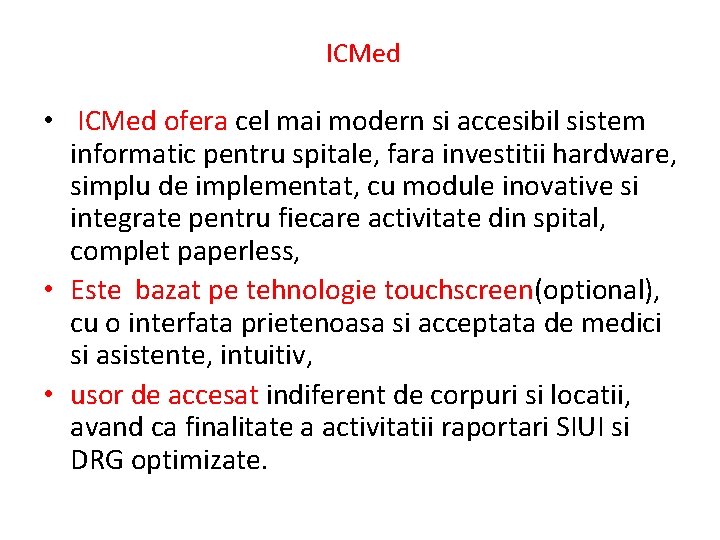 ICMed

• ICMed ofera cel mai modern si accesibil sistem informatic pentru spitale, fara investitii hardware, simplu de implementat, cu module inovative si integrate pentru fiecare activitate din spital, complet paperless,
• Este bazat pe tehnologie touchscreen(optional), cu o interfata prietenoasa si acceptata de medici si asistente, intuitiv,
• usor de accesat indiferent de corpuri si locatii, avand ca finalitate a activitatii raportari SIUI si DRG optimizate.